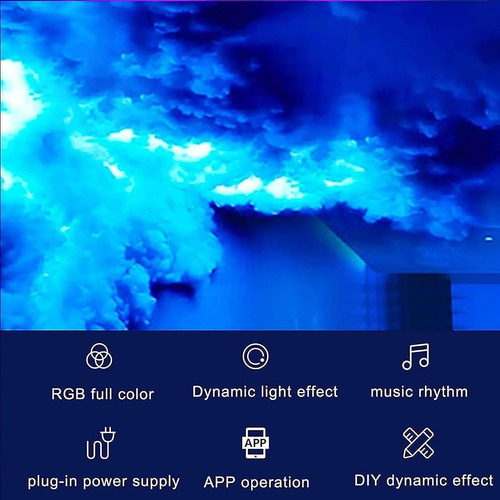 RGB full color

Dynamic light effect

music rhythm

plug-in power supply

APP

APP operation

DIY dynamic effect